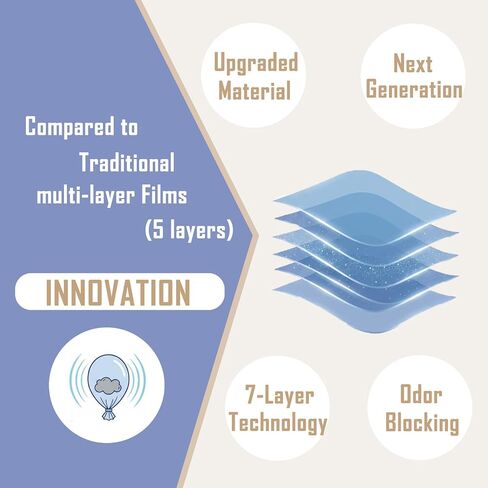 Compared to Traditional multi-layer Films (5 layers)

INNOVATION

Upgraded Material

Next Generation

7-Layer Technology

Odor Blocking